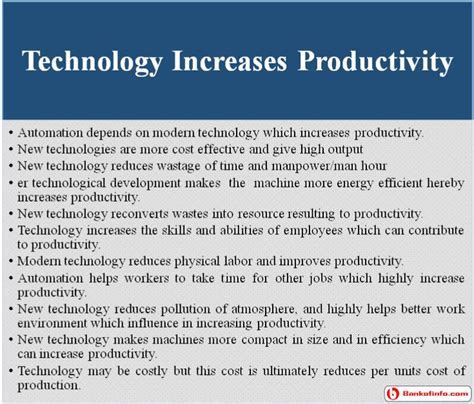 Technology Increases Productivity

• Automation depends on modern technology which increases productivity.
• New technologies are more cost effective and give high output
• New technology reduces wastage of time and manpower/man hour
• er technological development makes the machine more energy efficient hereby increases productivity.
• New technology reconverts wastes into resource resulting to productivity.
• Technology increases the skills and abilities of employees which can contribute to productivity.
• Modern technology reduces physical labor and improves productivity.
• Automation helps workers to take time for other jobs which highly increase productivity.
• New technology reduces pollution of atmosphere, and highly helps better work environment which influence in increasing productivity.
• New technology makes machines more compact in size and in efficiency which can increase productivity.
• Technology may be costly but this cost is ultimately reduces per units cost of production.

Bankofinfo.com